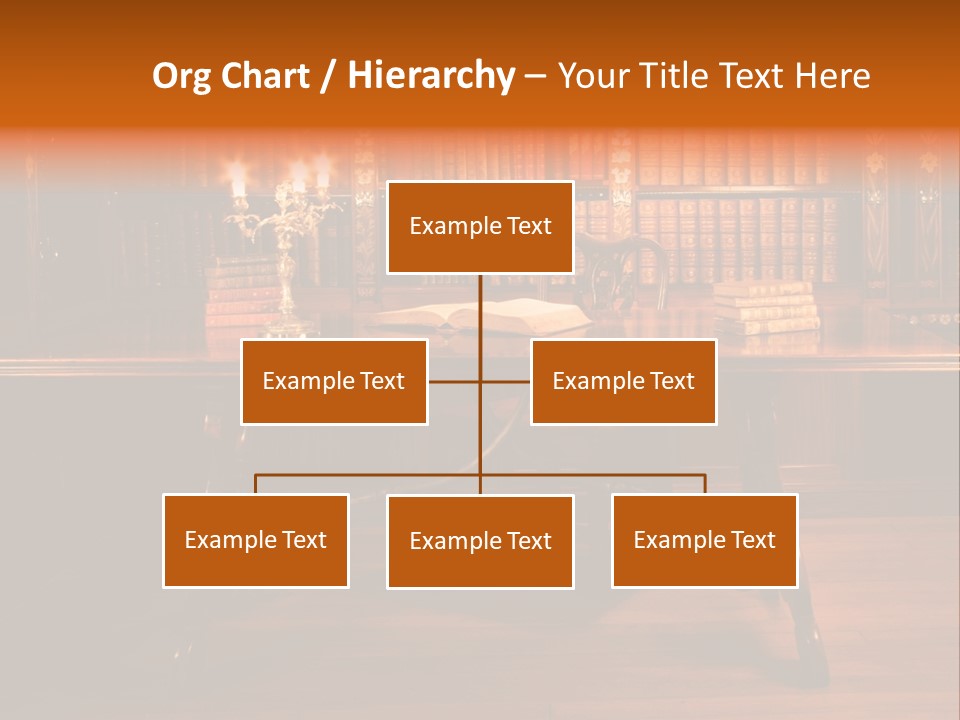 Org Chart / Hierarchy – Your Title Text Here

Example Text

Example Text

Example Text

Example Text

Example Text

Example Text